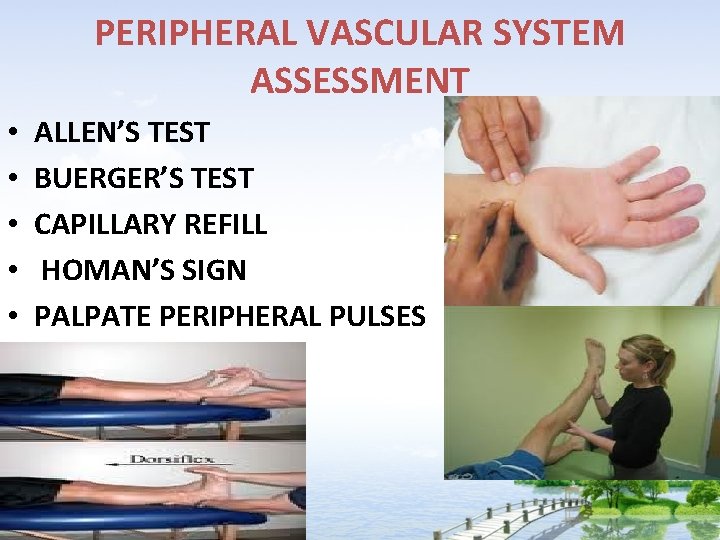 PERIPHERAL VASCULAR SYSTEM ASSESSMENT

• ALLEN'S TEST
• BUERGER'S TEST
• CAPILLARY REFILL
• HOMAN'S SIGN
• PALPATE PERIPHERAL PULSES

Dorsiflex